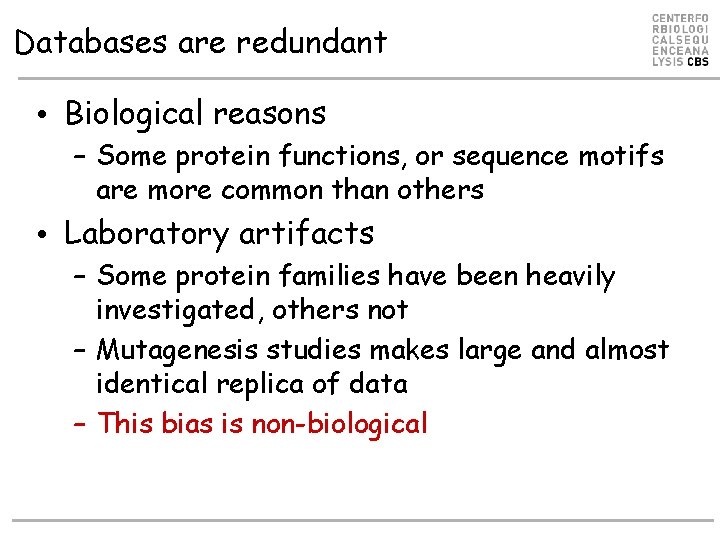 Databases are redundant

CENTERFO
RBIOLOGI
CALSEQU
ENCEANA
LYSIS CBS

• Biological reasons
– Some protein functions, or sequence motifs are more common than others
• Laboratory artifacts
– Some protein families have been heavily investigated, others not
– Mutagenesis studies makes large and almost identical replica of data
– This bias is non-biological